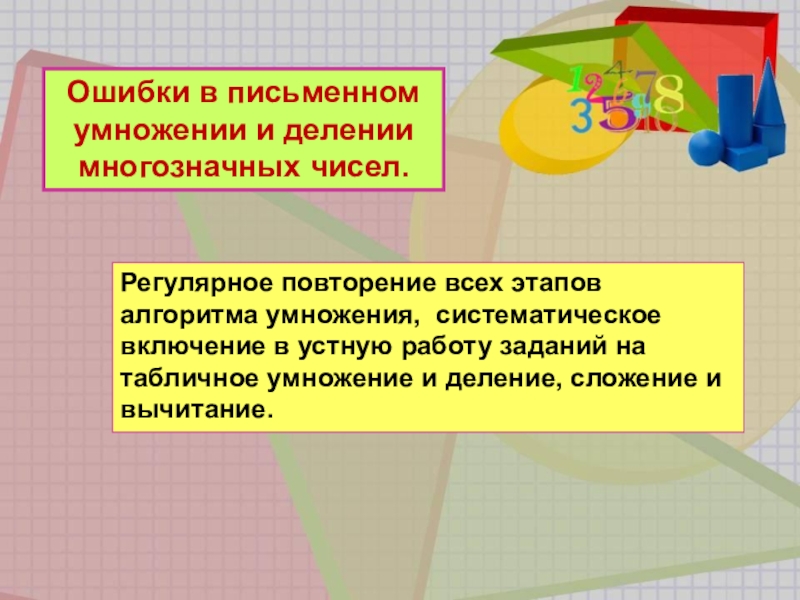 Ошибки в письменном умножении и делении многозначных чисел.

Регулярное повторение всех этапов алгоритма умножения, систематическое включение в устную работу заданий на табличное умножение и деление, сложение и вычитание.